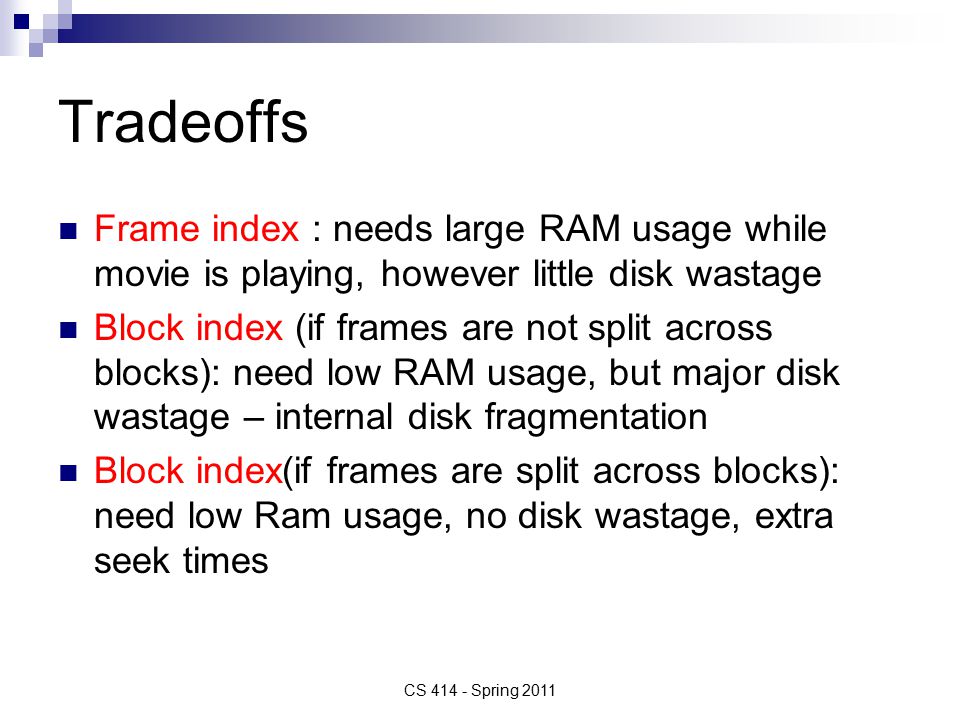 Tradeoffs

Frame index : needs large RAM usage while movie is playing, however little disk wastage

Block index (if frames are not split across blocks): need low RAM usage, but major disk wastage – internal disk fragmentation

Block index(if frames are split across blocks): need low Ram usage, no disk wastage, extra seek times

CS 414 - Spring 2011